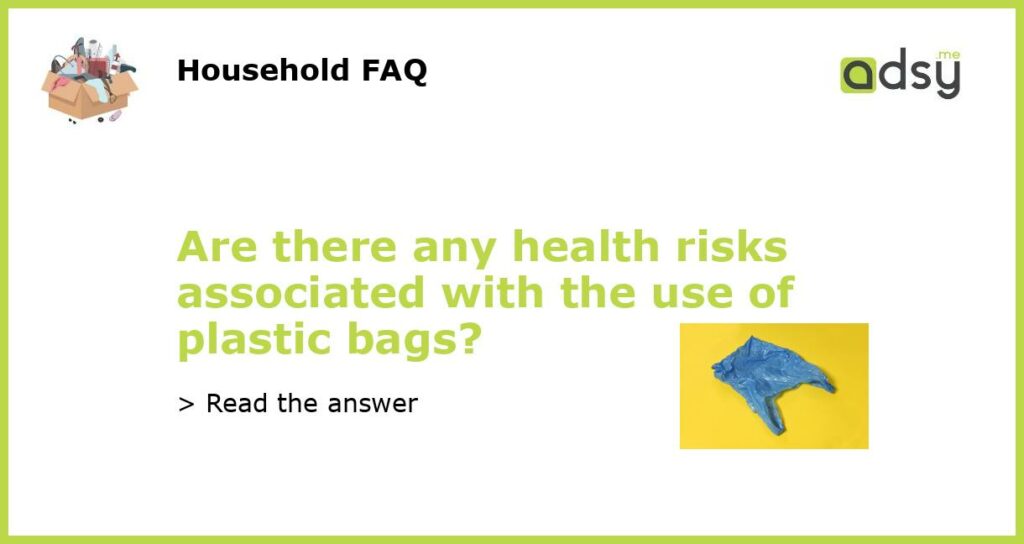 Household FAQ

adsy.me

Are there any health risks associated with the use of plastic bags?

> Read the answer